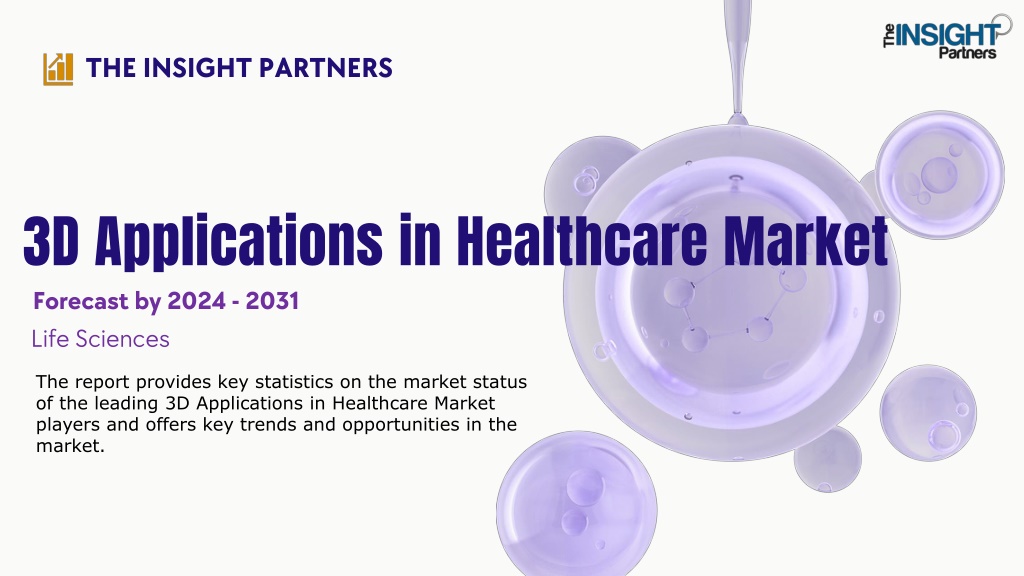 THE INSIGHT PARTNERS

The INSIGHT Partners

3D Applications in Healthcare Market

Forecast by 2024 - 2031

Life Sciences

The report provides key statistics on the market status of the leading 3D Applications in Healthcare Market players and offers key trends and opportunities in the market.